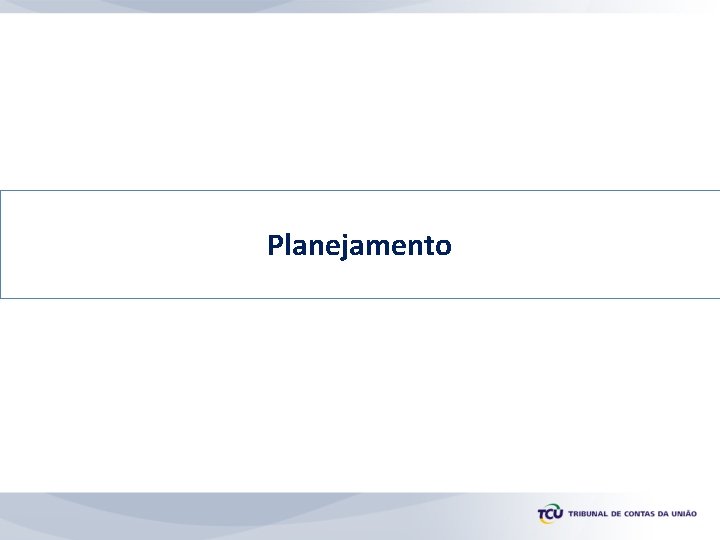 Planejamento

TCU TRIBUNAL DE CONTAS DA UNIÃO